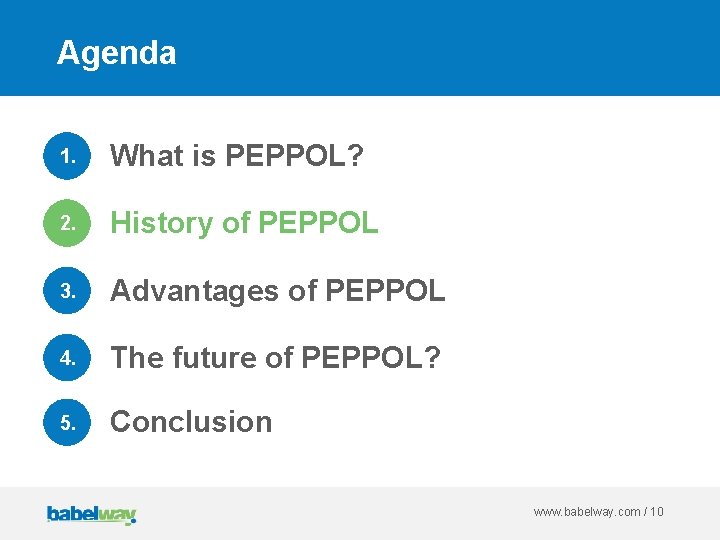 Agenda

1. What is PEPPOL?

2. History of PEPPOL

3. Advantages of PEPPOL

4. The future of PEPPOL?

5. Conclusion

babelway

www.babelway.com / 10